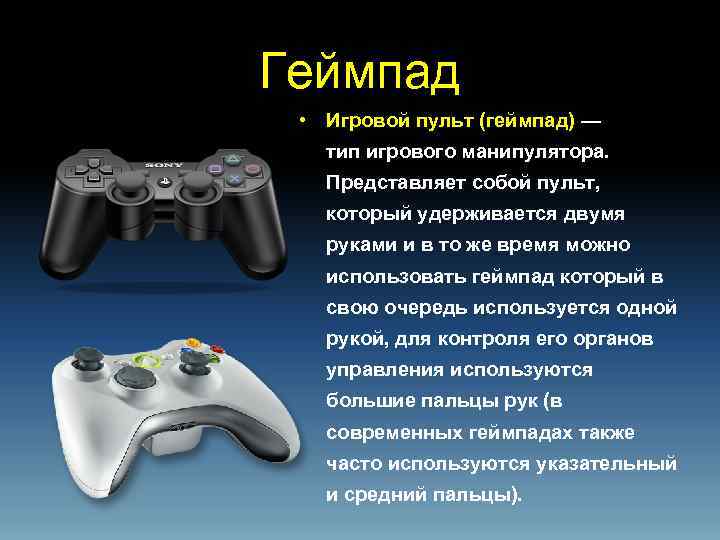 Геймпад

• Игровой пульт (геймпад) — тип игрового манипулятора. Представляет собой пульт, который удерживается двумя руками и в то же время можно использовать геймпад который в свою очередь используется одной рукой, для контроля его органов управления используются большие пальцы рук (в современных геймпадах также часто используются указательный и средний пальцы).

SONY